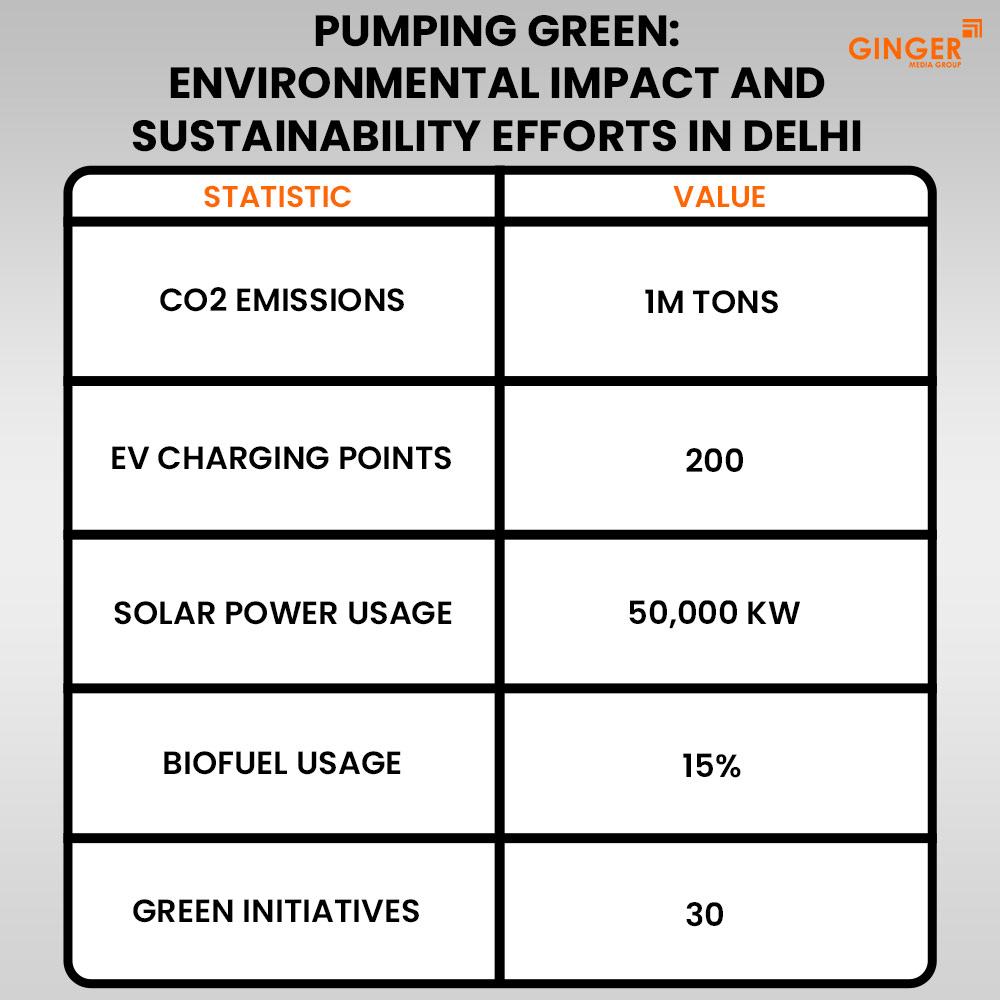 PUMPING GREEN:
ENVIRONMENTAL IMPACT AND SUSTAINABILITY EFFORTS IN DELHI

GINGER
MEDIA GROUP

| STATISTIC | VALUE |
|---|---|
| CO2 EMISSIONS | 1M TONS |
| EV CHARGING POINTS | 200 |
| SOLAR POWER USAGE | 50,000 KW |
| BIOFUEL USAGE | 15% |
| GREEN INITIATIVES | 30 |